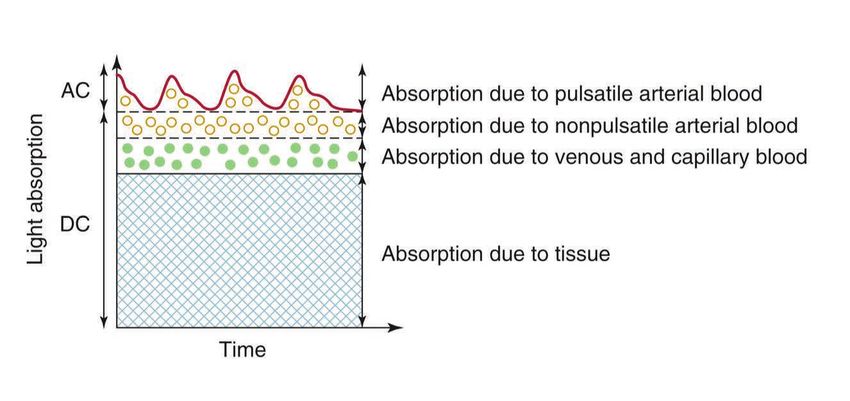 Light absorption

AC

DC

Absorption due to pulsatile arterial blood

Absorption due to nonpulsatile arterial blood

Absorption due to venous and capillary blood

Absorption due to tissue

Time